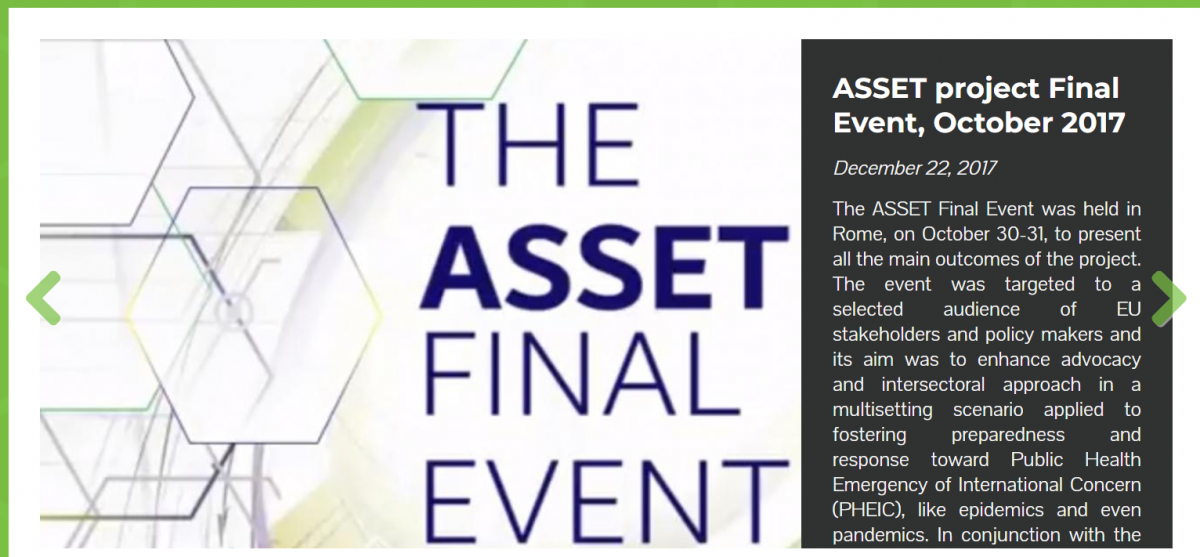 THE
ASSET
FINAL
EVENT

ASSET project Final Event, October 2017

December 22, 2017

The ASSET Final Event was held in Rome, on October 30-31, to present all the main outcomes of the project. The event was targeted to a selected audience of EU stakeholders and policy makers and its aim was to enhance advocacy and intersectoral approach in a multisetting scenario applied to fostering preparedness and response toward Public Health Emergency of International Concern (PHEIC), like epidemics and even pandemics. In conjunction with the